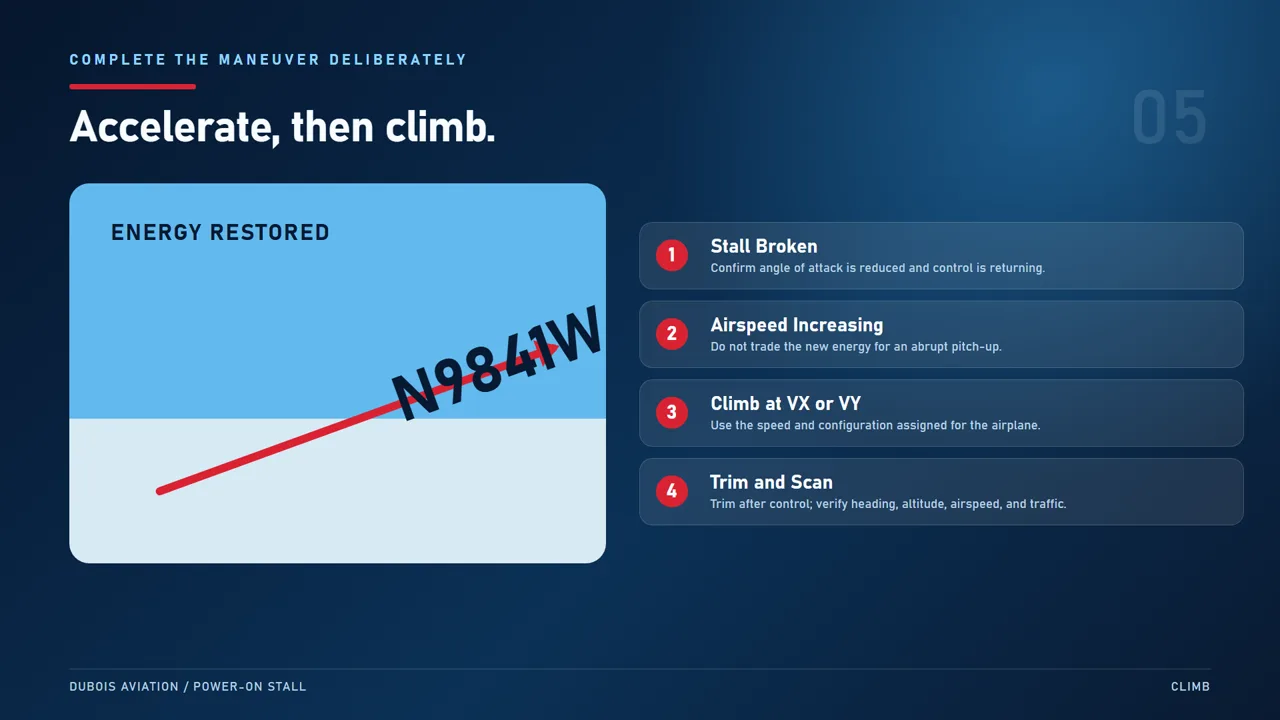 COMPLETE THE MANEUVER DELIBERATELY

Accelerate, then climb.

05

ENERGY RESTORED

N9841W

1 Stall Broken
Confirm angle of attack is reduced and control is returning.

2 Airspeed Increasing
Do not trade the new energy for an abrupt pitch-up.

3 Climb at VX or VY
Use the speed and configuration assigned for the airplane.

4 Trim and Scan
Trim after control; verify heading, altitude, airspeed, and traffic.

DUBOIS AVIATION / POWER-ON STALL

CLIMB